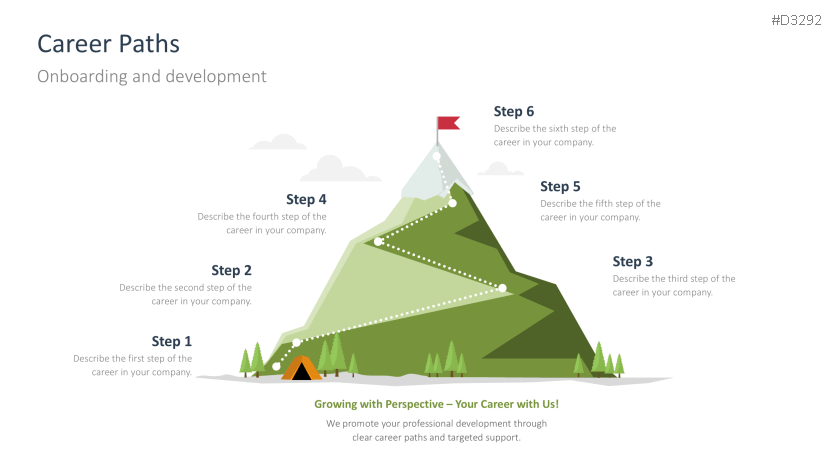 #D3292

Career Paths

Onboarding and development

Step 6
Describe the sixth step of the career in your company.

Step 5
Describe the fifth step of the career in your company.

Step 4
Describe the fourth step of the career in your company.

Step 3
Describe the third step of the career in your company.

Step 2
Describe the second step of the career in your company.

Step 1
Describe the first step of the career in your company.

Growing with Perspective – Your Career with Us!

We promote your professional development through clear career paths and targeted support.